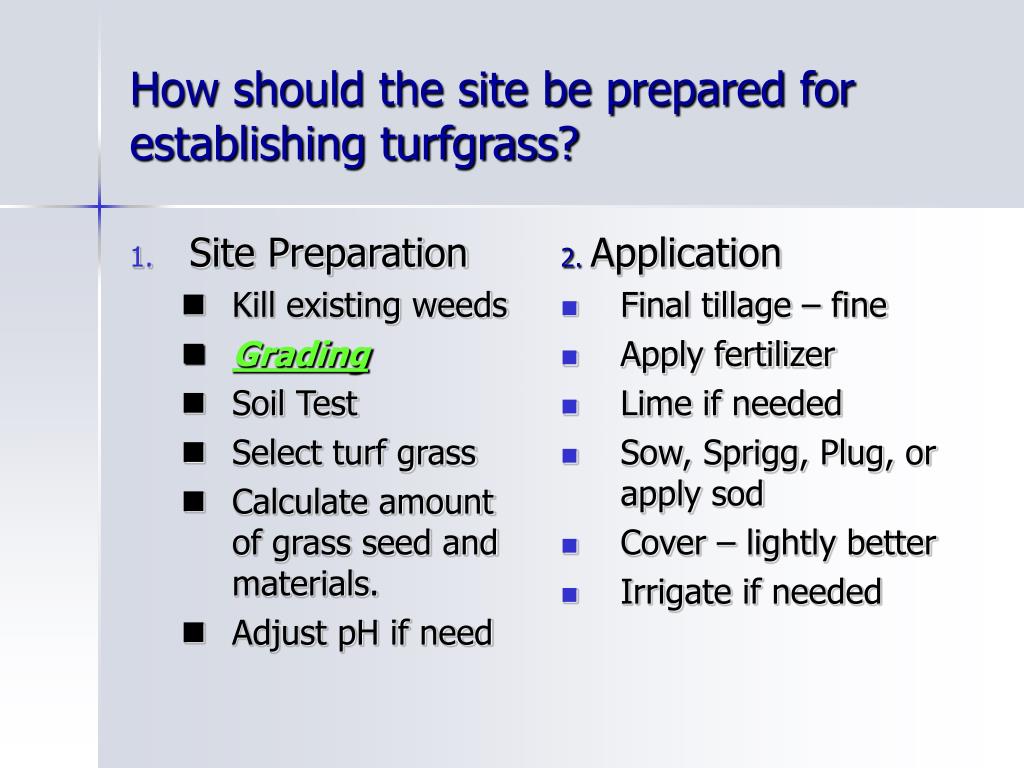 How should the site be prepared for establishing turfgrass?

1. Site Preparation
- Kill existing weeds
- Grading
- Soil Test
- Select turf grass
- Calculate amount of grass seed and materials.
- Adjust pH if need

2. Application
- Final tillage – fine
- Apply fertilizer
- Lime if needed
- Sow, Sprigg, Plug, or apply sod
- Cover – lightly better
- Irrigate if needed